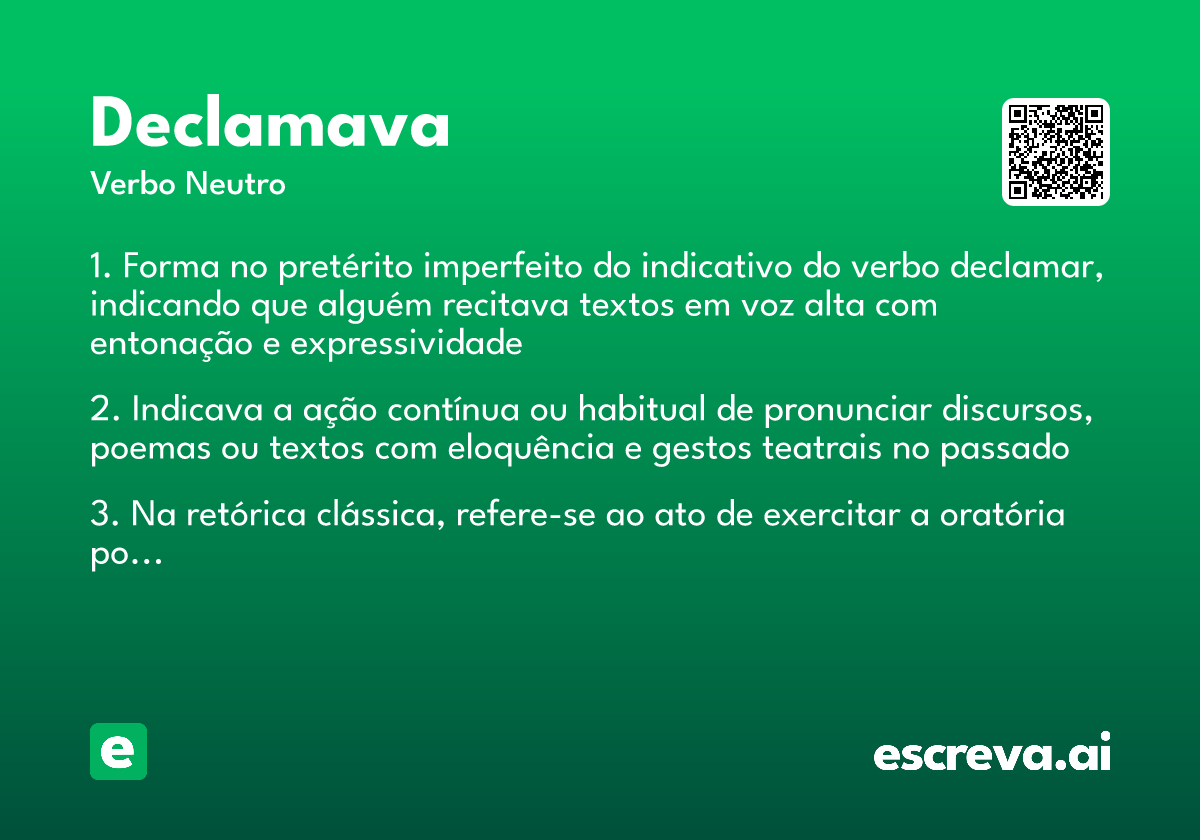 Declamava
Verbo Neutro

1. Forma no pretérito imperfeito do indicativo do verbo declamar, indicando que alguém recitava textos em voz alta com entonação e expressividade

2. Indicava a ação contínua ou habitual de pronunciar discursos, poemas ou textos com eloquência e gestos teatrais no passado

3. Na retórica clássica, refere-se ao ato de exercitar a oratória po...

e

escreva.ai